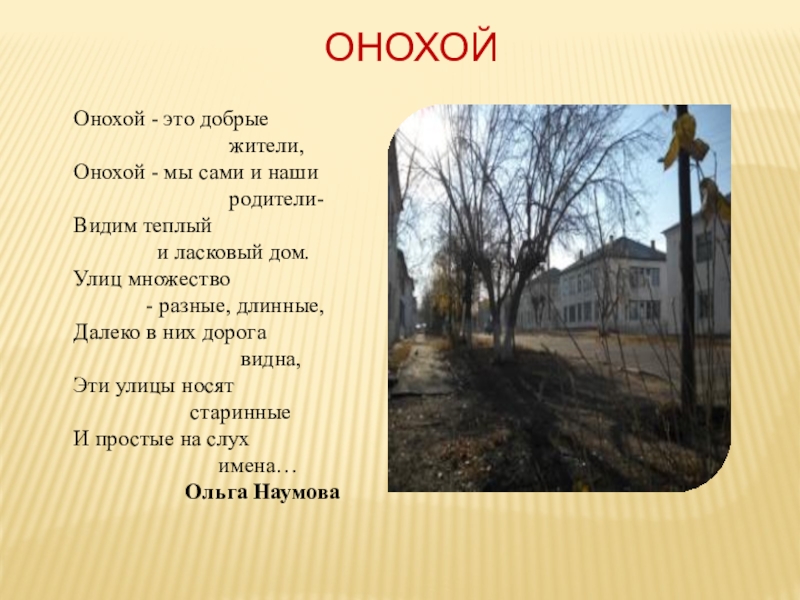 ОНОХОЙ

Онохой - это добрые
жители,
Онохой - мы сами и наши
родители-
Видим теплый
и ласковый дом.
Улиц множество
- разные, длинные,
Далеко в них дорога
видна,
Эти улицы носят
старинные
И простые на слух
имена…
Ольга Наумова